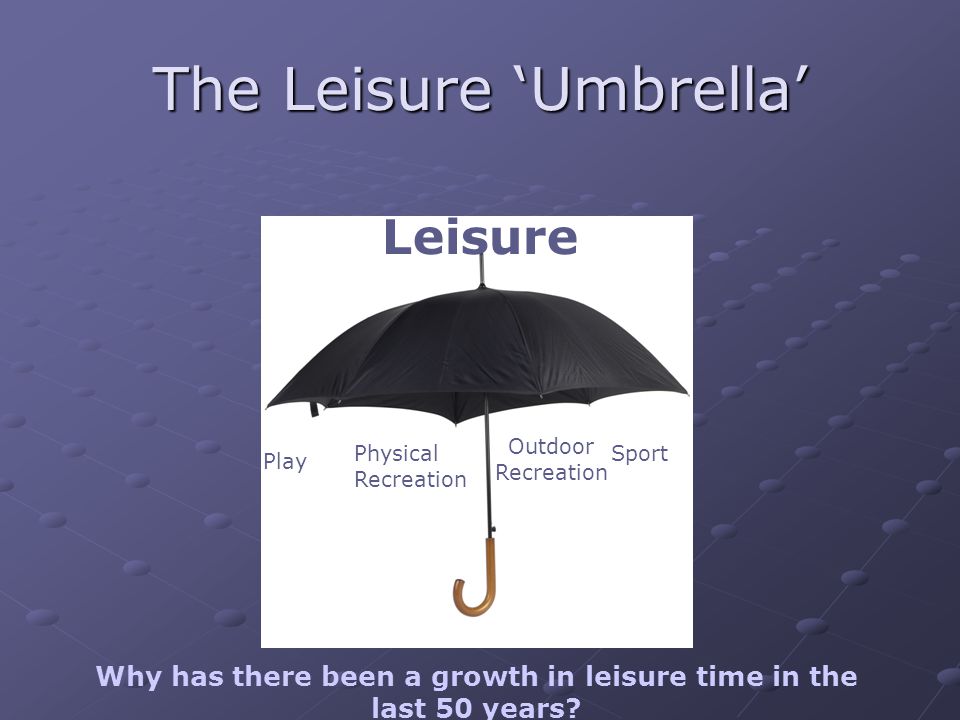 The Leisure ‘Umbrella’

Leisure

Play

Physical Recreation

Outdoor Recreation

Sport

Why has there been a growth in leisure time in the last 50 years?